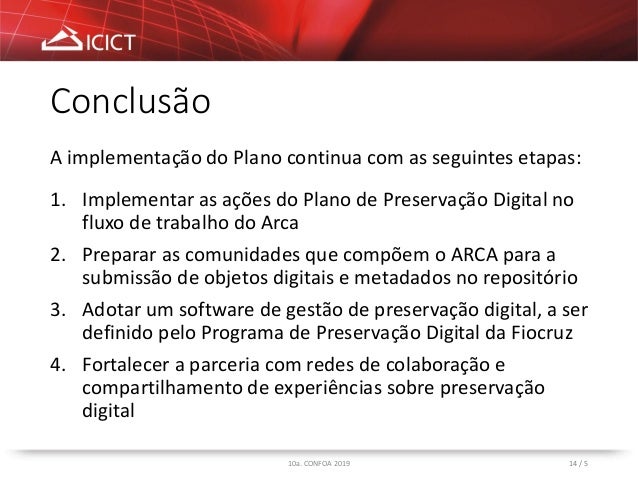 ICICT

Conclusão

A implementação do Plano continua com as seguintes etapas:

1. Implementar as ações do Plano de Preservação Digital no fluxo de trabalho do Arca
2. Preparar as comunidades que compõem o ARCA para a submissão de objetos digitais e metadados no repositório
3. Adotar um software de gestão de preservação digital, a ser definido pelo Programa de Preservação Digital da Fiocruz
4. Fortalecer a parceria com redes de colaboração e compartilhamento de experiências sobre preservação digital

10a. CONFOA 2019

14 / 5